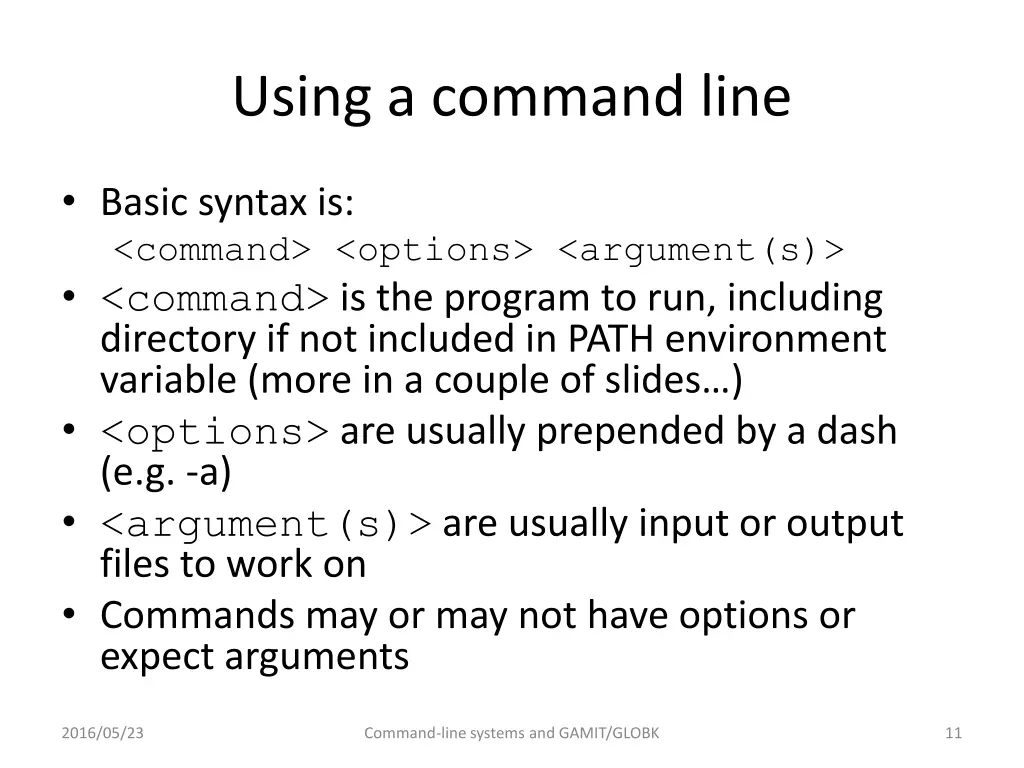 Using a command line

• Basic syntax is:
<command> <options> <argument(s)>
• <command> is the program to run, including directory if not included in PATH environment variable (more in a couple of slides…)
• <options> are usually prepended by a dash (e.g. -a)
• <argument(s)> are usually input or output files to work on
• Commands may or may not have options or expect arguments

2016/05/23

Command-line systems and GAMIT/GLOBK

11